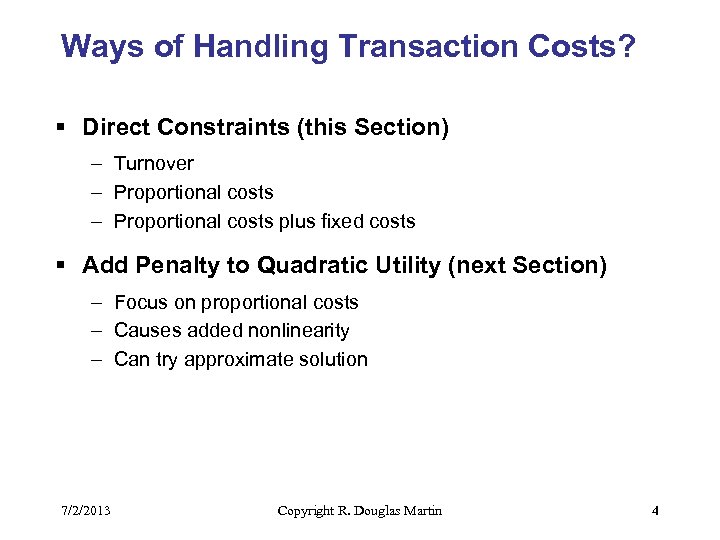 Ways of Handling Transaction Costs?

▪ Direct Constraints (this Section)
– Turnover
– Proportional costs
– Proportional costs plus fixed costs

▪ Add Penalty to Quadratic Utility (next Section)
– Focus on proportional costs
– Causes added nonlinearity
– Can try approximate solution

7/2/2013

Copyright R. Douglas Martin

4